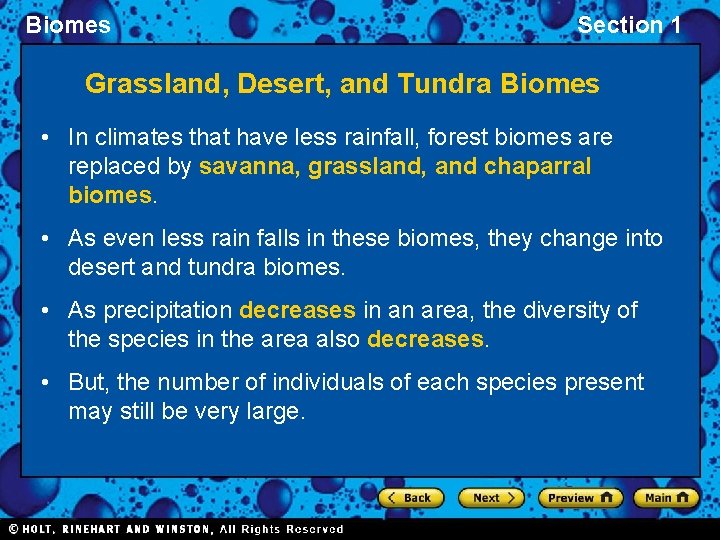 Biomes

Section 1

Grassland, Desert, and Tundra Biomes

• In climates that have less rainfall, forest biomes are replaced by savanna, grassland, and chaparral biomes.

• As even less rain falls in these biomes, they change into desert and tundra biomes.

• As precipitation decreases in an area, the diversity of the species in the area also decreases.

• But, the number of individuals of each species present may still be very large.

Back Next Preview Main

© HOLT, RINEHART AND WINSTON, All Rights Reserved